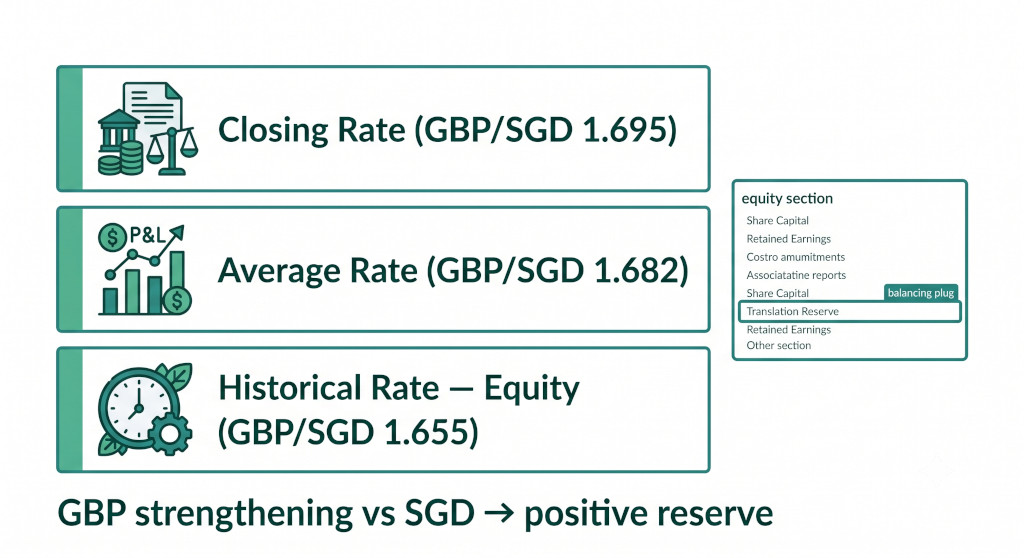 Closing Rate (GBP/SGD 1.695)

P&L

Average Rate (GBP/SGD 1.682)

Historical Rate — Equity (GBP/SGD 1.655)

equity section

Share Capital
Retained Earnings
Costro amumitments
Associatatine reports
Share Capital
balancing plug
Translation Reserve
Retained Earnings
Other section

GBP strengthening vs SGD → positive reserve